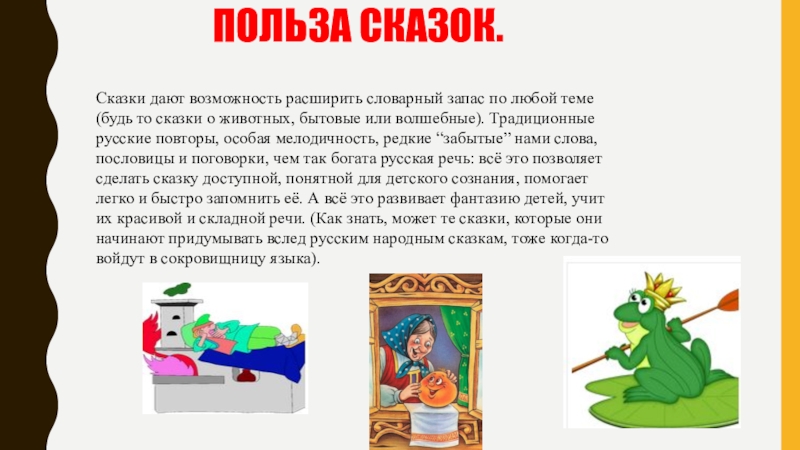 ПОЛЬЗА СКАЗОК.

Сказки дают возможность расширить словарный запас по любой теме (будь то сказки о животных, бытовые или волшебные). Традиционные русские повторы, особая мелодичность, редкие “забытые” нами слова, пословицы и поговорки, чем так богата русская речь: всё это позволяет сделать сказку доступной, понятной для детского сознания, помогает легко и быстро запомнить её. А всё это развивает фантазию детей, учит их красивой и складной речи. (Как знать, может те сказки, которые они начинают придумывать вслед русским народным сказкам, тоже когда-то войдут в сокровищницу языка).